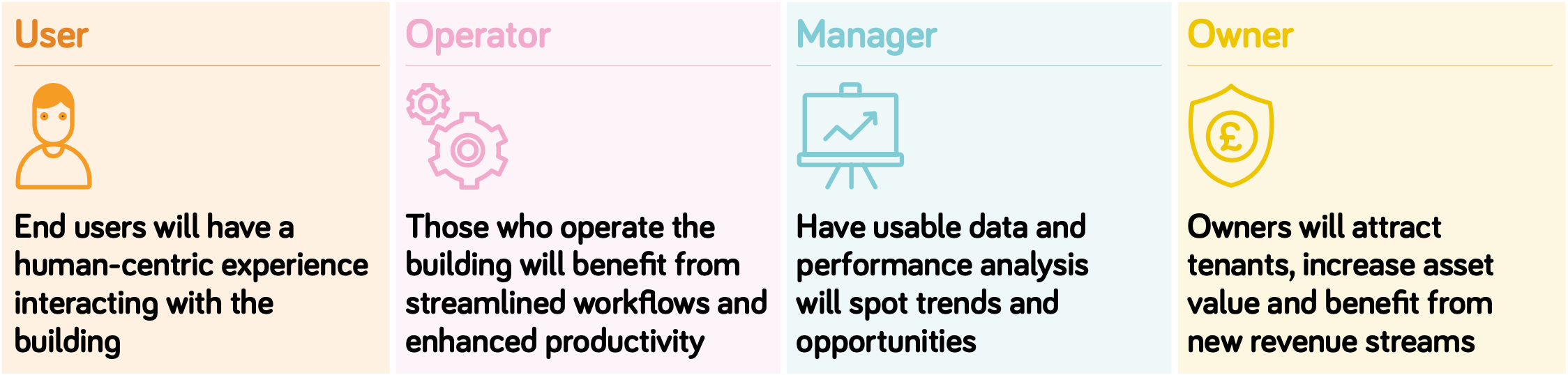 User

End users will have a human-centric experience interacting with the building

Operator

Those who operate the building will benefit from streamlined workflows and enhanced productivity

Manager

Have usable data and performance analysis will spot trends and opportunities

Owner

£

Owners will attract tenants, increase asset value and benefit from new revenue streams